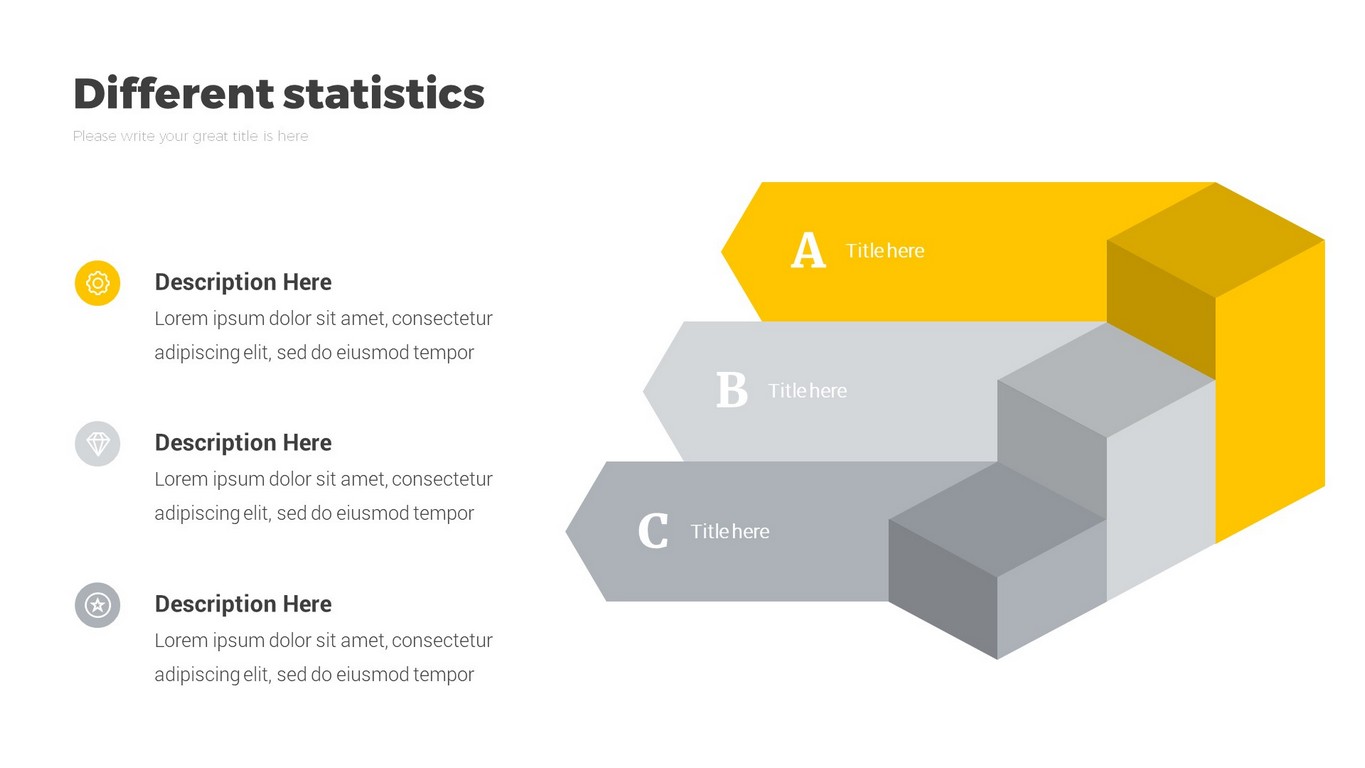 Different statistics

Please write your great title is here

Description Here

Lorem ipsum dolor sit amet, consectetur adipiscing elit, sed do eiusmod tempor

Description Here

Lorem ipsum dolor sit amet, consectetur adipiscing elit, sed do eiusmod tempor

Description Here

Lorem ipsum dolor sit amet, consectetur adipiscing elit, sed do eiusmod tempor

A Title here

B Title here

C Title here